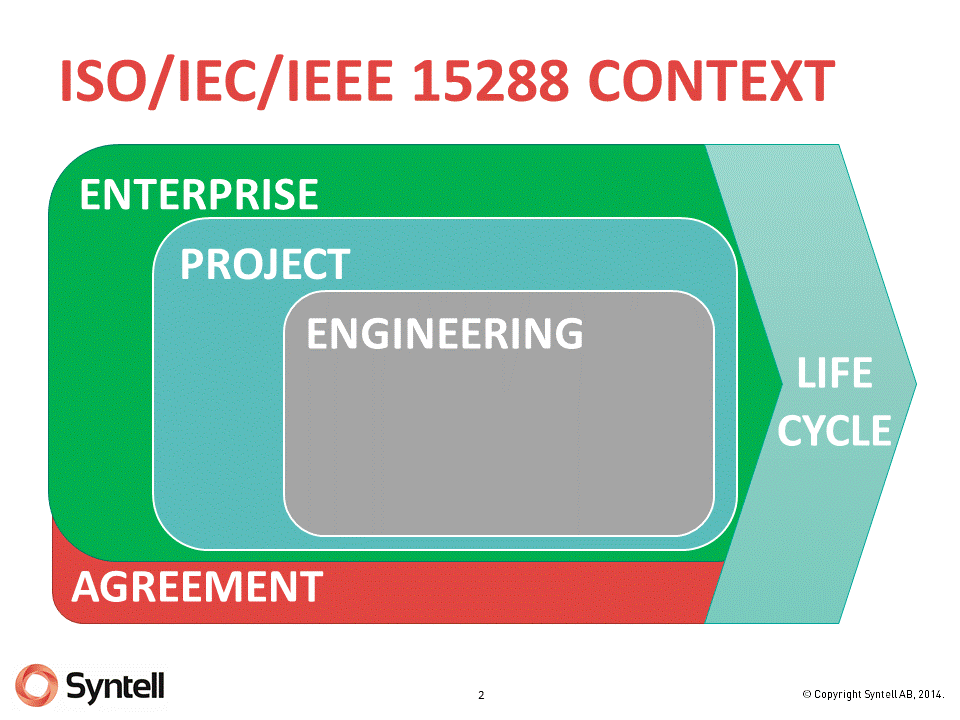 ISO/IEC/IEEE 15288 CONTEXT

ENTERPRISE

PROJECT

ENGINEERING

LIFE CYCLE

AGREEMENT

Syntell

2

© Copyright Syntell AB, 2014.